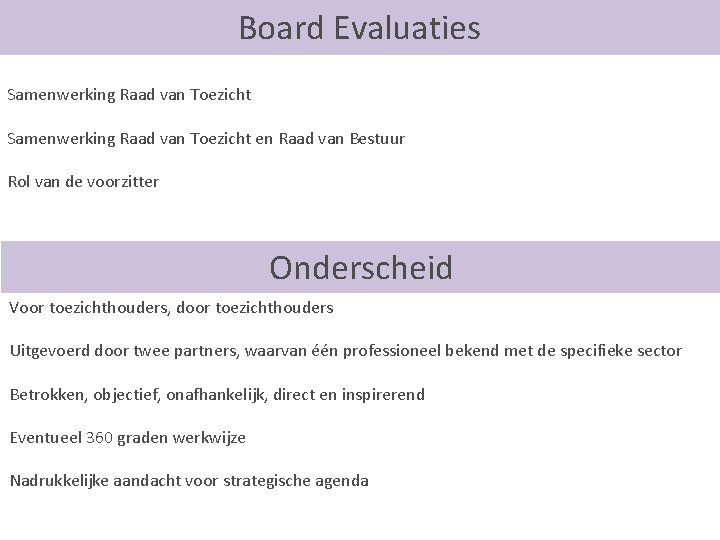 Board Evaluaties

Samenwerking Raad van Toezicht

Samenwerking Raad van Toezicht en Raad van Bestuur

Rol van de voorzitter

Onderscheid

Voor toezichthouders, door toezichthouders

Uitgevoerd door twee partners, waarvan één professioneel bekend met de specifieke sector

Betrokken, objectief, onafhankelijk, direct en inspirerend

Eventueel 360 graden werkwijze

Nadrukkelijke aandacht voor strategische agenda